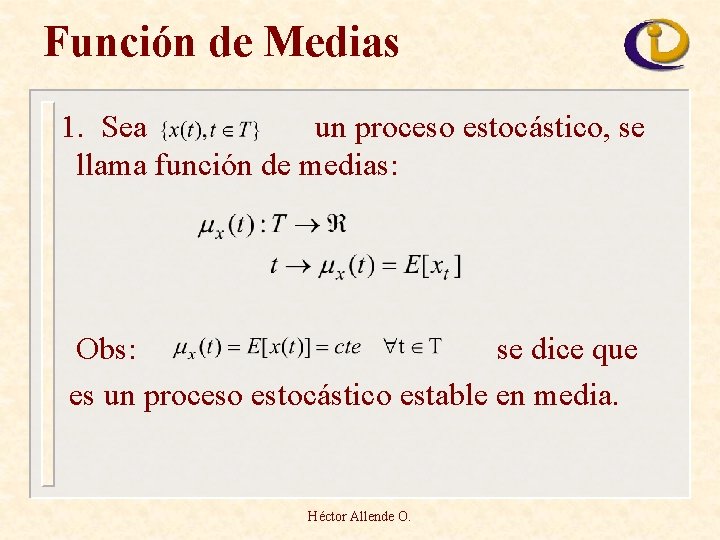 Función de Medias

1. Sea $\{x(t), t \in T\}$ un proceso estocástico, se llama función de medias:

$\mu_x(t) : T \to \Re$

$t \to \mu_x(t) = E[x_t]$

Obs: $\mu_x(t) = E[x(t)] = cte \quad \forall t \in T$ se dice que es un proceso estocástico estable en media.

Héctor Allende O.